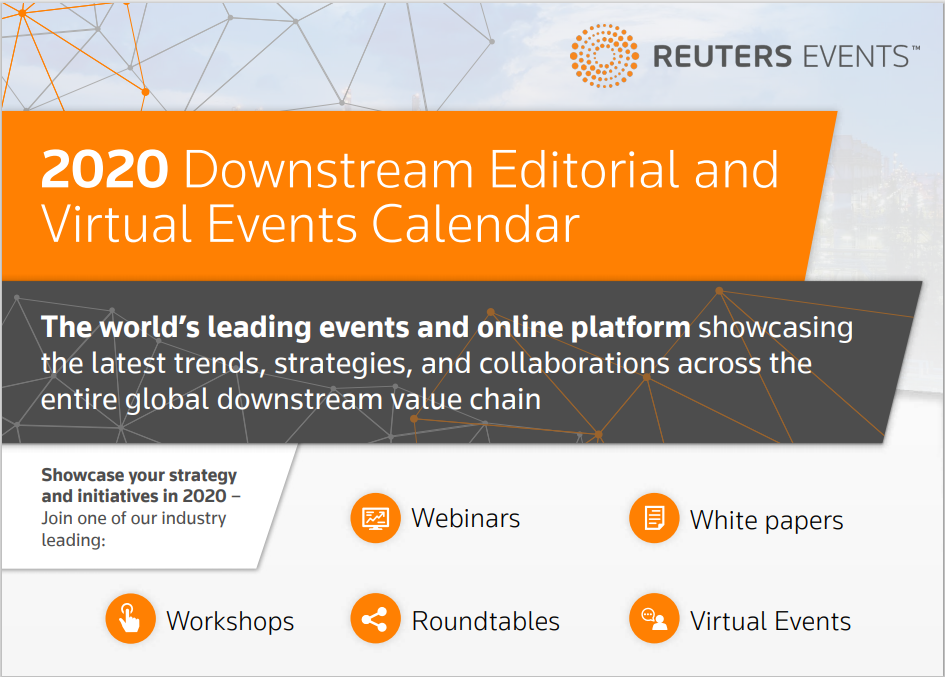 REUTERS EVENTS™

2020 Downstream Editorial and Virtual Events Calendar

The world's leading events and online platform showcasing the latest trends, strategies, and collaborations across the entire global downstream value chain

Showcase your strategy and initiatives in 2020 – Join one of our industry leading:

Webinars

White papers

Workshops

Roundtables

Virtual Events